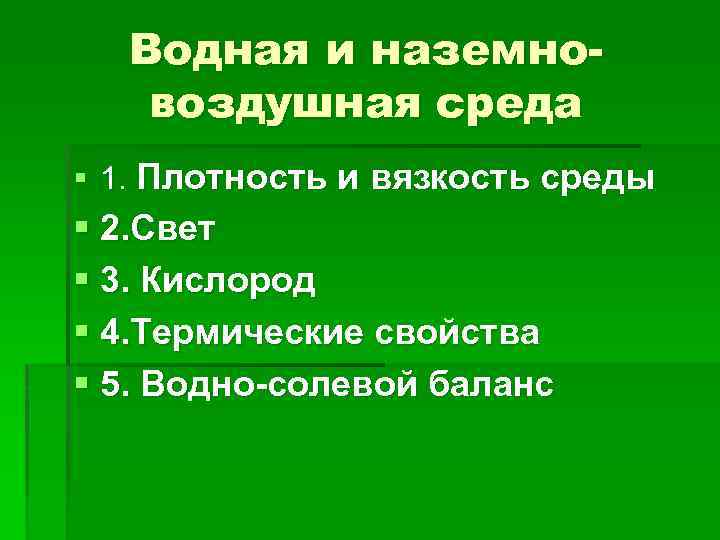 Водная и наземно-воздушная среда

1. Плотность и вязкость среды
2.Свет
3. Кислород
4.Термические свойства
5. Водно-солевой баланс